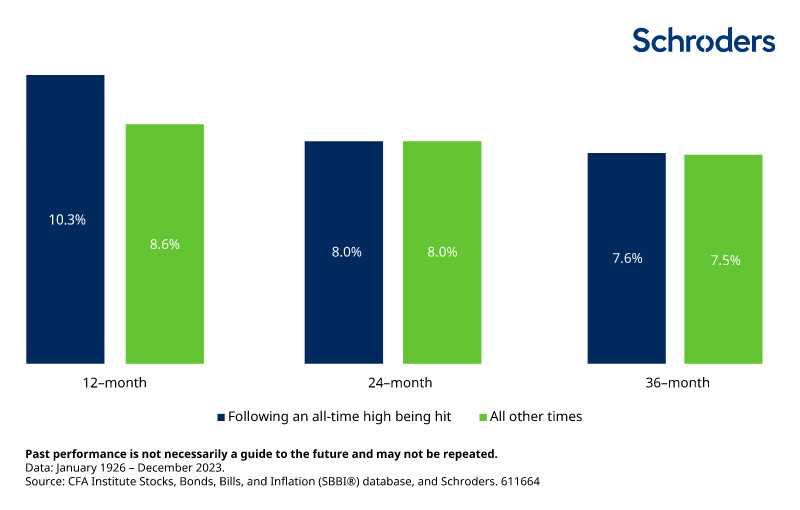 Schroders

10.3%
8.6%
8.0%
8.0%
7.6%
7.5%

12–month
24–month
36–month

Following an all-time high being hit
All other times

Past performance is not necessarily a guide to the future and may not be repeated.
Data: January 1926 – December 2023.
Source: CFA Institute Stocks, Bonds, Bills, and Inflation (SBBI®) database, and Schroders. 611664